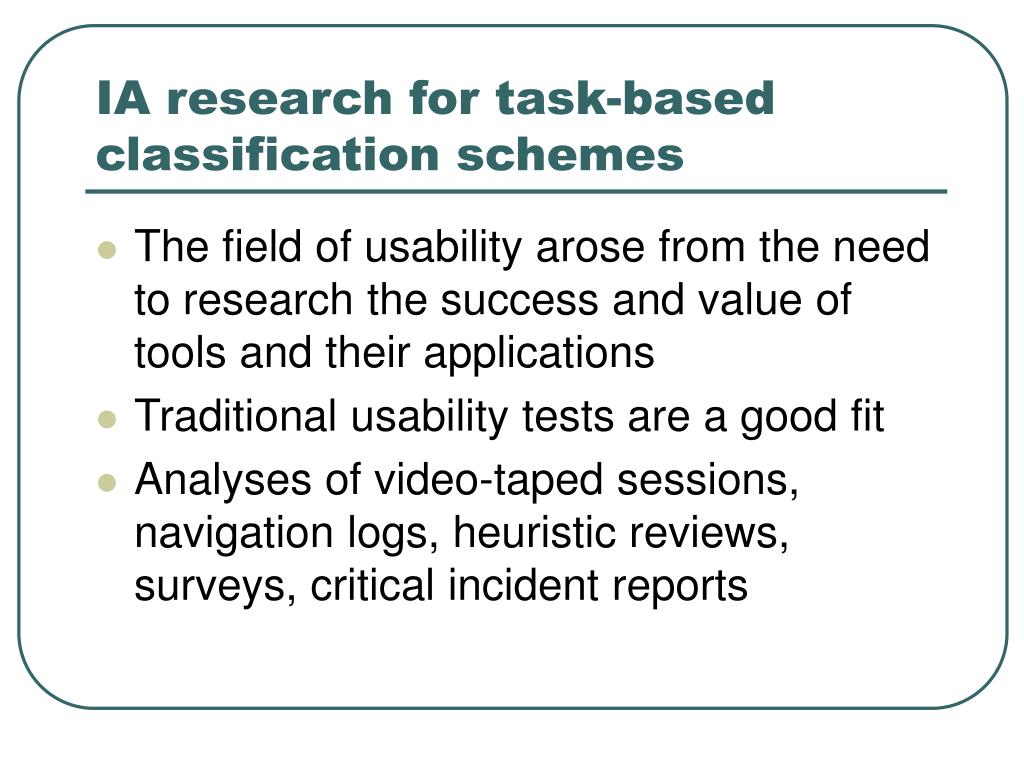 IA research for task-based classification schemes

- The field of usability arose from the need to research the success and value of tools and their applications
- Traditional usability tests are a good fit
- Analyses of video-taped sessions, navigation logs, heuristic reviews, surveys, critical incident reports